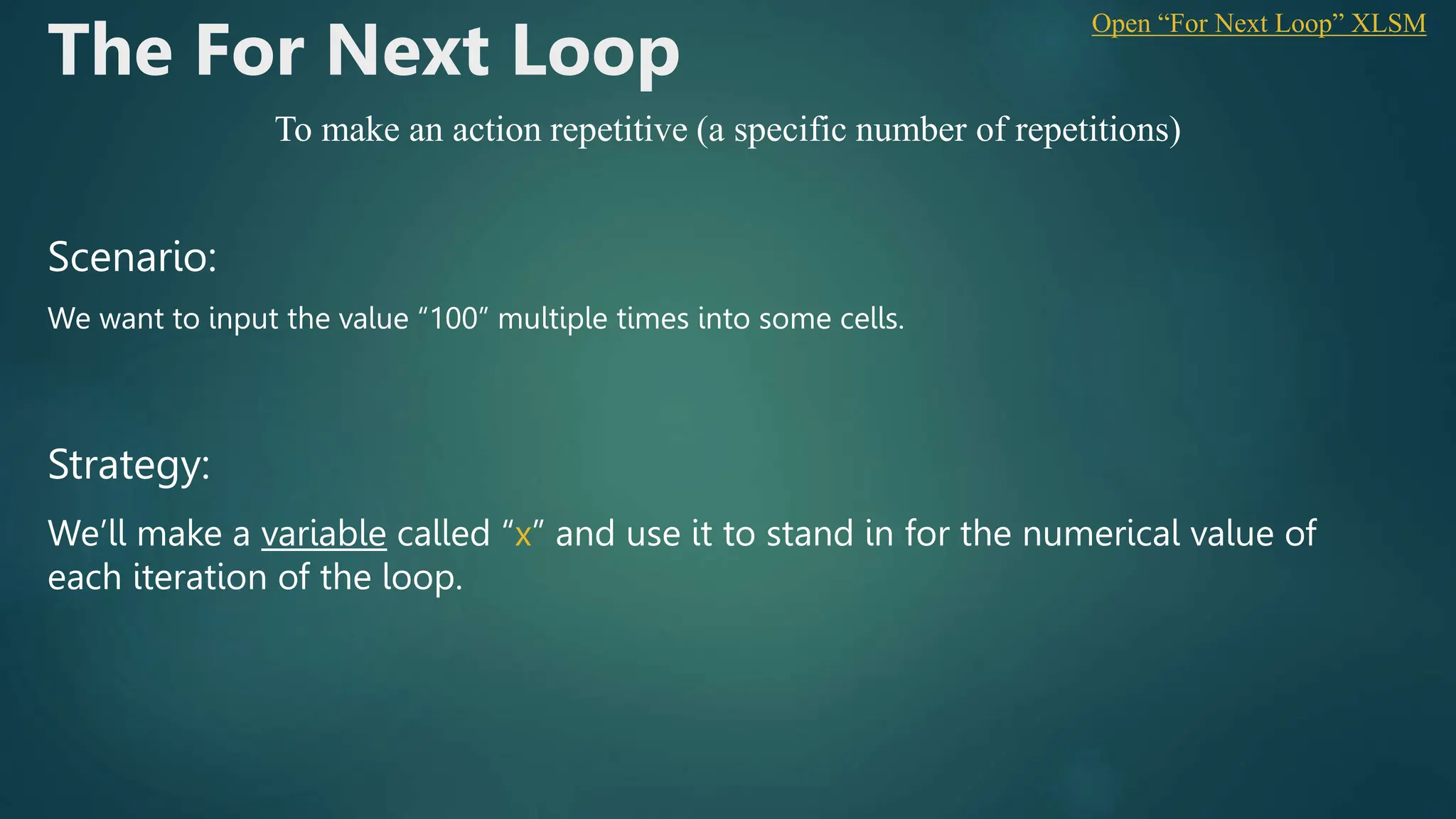 The For Next Loop

Open “For Next Loop” XLSM

To make an action repetitive (a specific number of repetitions)

Scenario:

We want to input the value “100” multiple times into some cells.

Strategy:

We’ll make a variable called “x” and use it to stand in for the numerical value of each iteration of the loop.